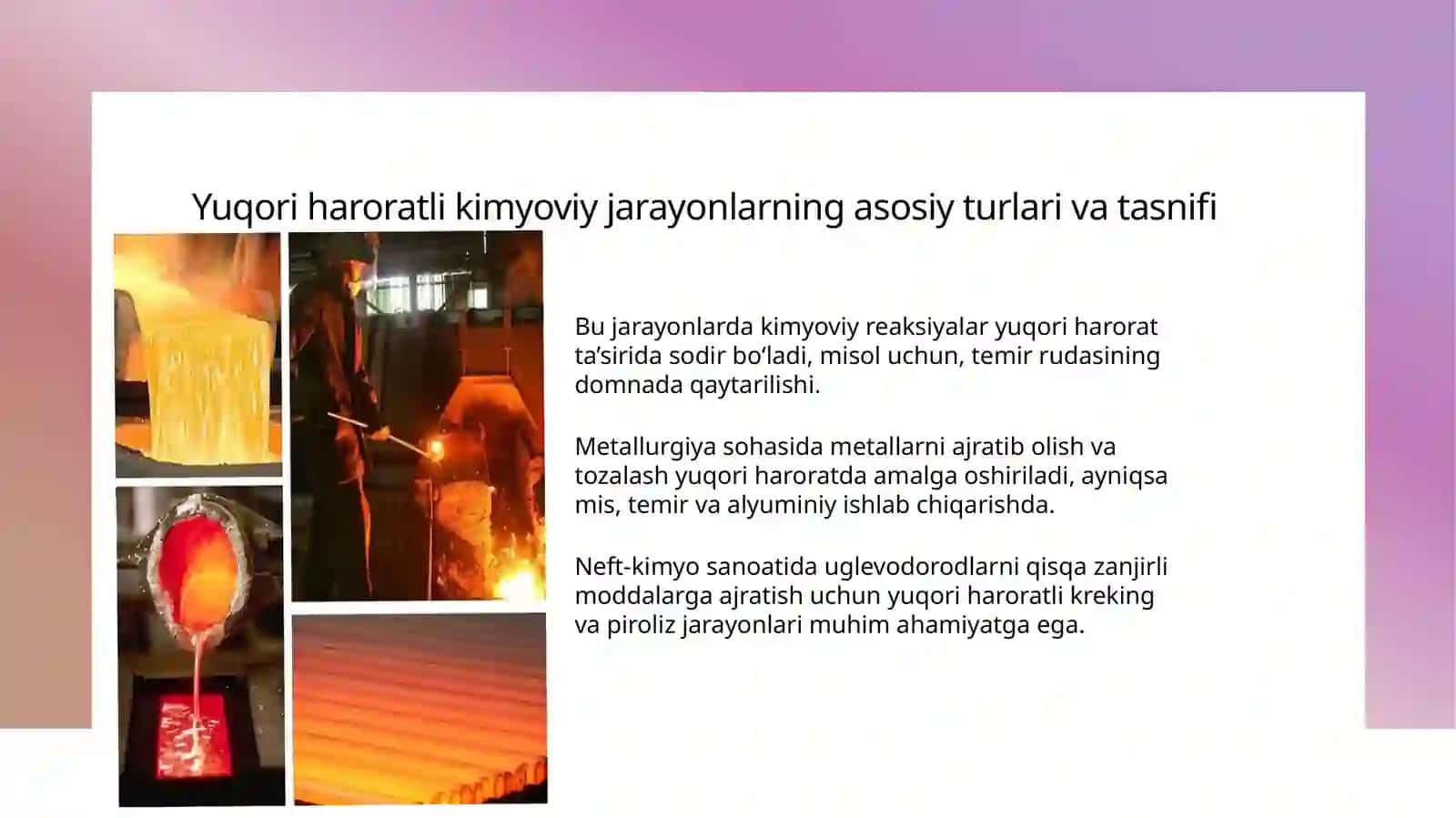 Yuqori haroratli kimyoviy jarayonlarning asosiy turlari va tasnifi

Bu jarayonlarda kimyoviy reaksiyalar yuqori harorat ta’sirida sodir bo‘ladi, misol uchun, temir rudasining domnada qaytarilishi.

Metallurgiya sohasida metallarni ajratib olish va tozalash yuqori haroratda amalga oshiriladi, ayniqsa mis, temir va alyuminiy ishlab chiqarishda.

Neft-kimyo sanoatida uglevodorodlarni qisqa zanjirli moddalarga ajratish uchun yuqori haroratli kreking va piroliz jarayonlari muhim ahamiyatga ega.